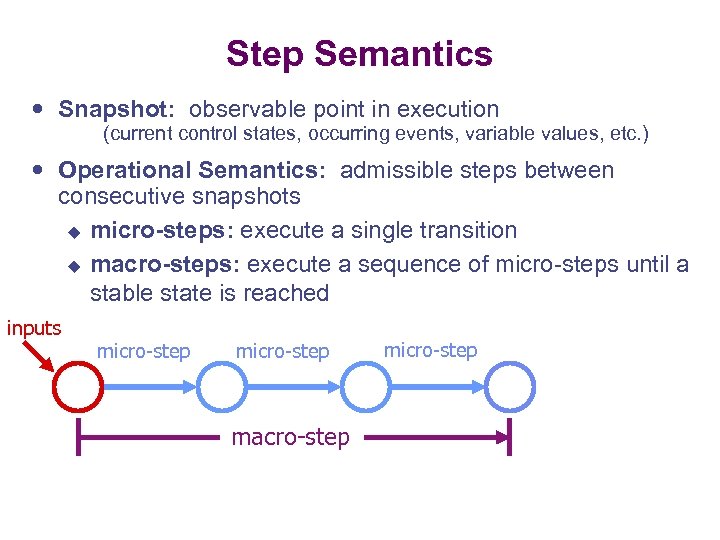 Step Semantics

• Snapshot: observable point in execution (current control states, occurring events, variable values, etc.)

• Operational Semantics: admissible steps between consecutive snapshots

◆ micro-steps: execute a single transition

◆ macro-steps: execute a sequence of micro-steps until a stable state is reached

inputs

micro-step

micro-step

micro-step

macro-step